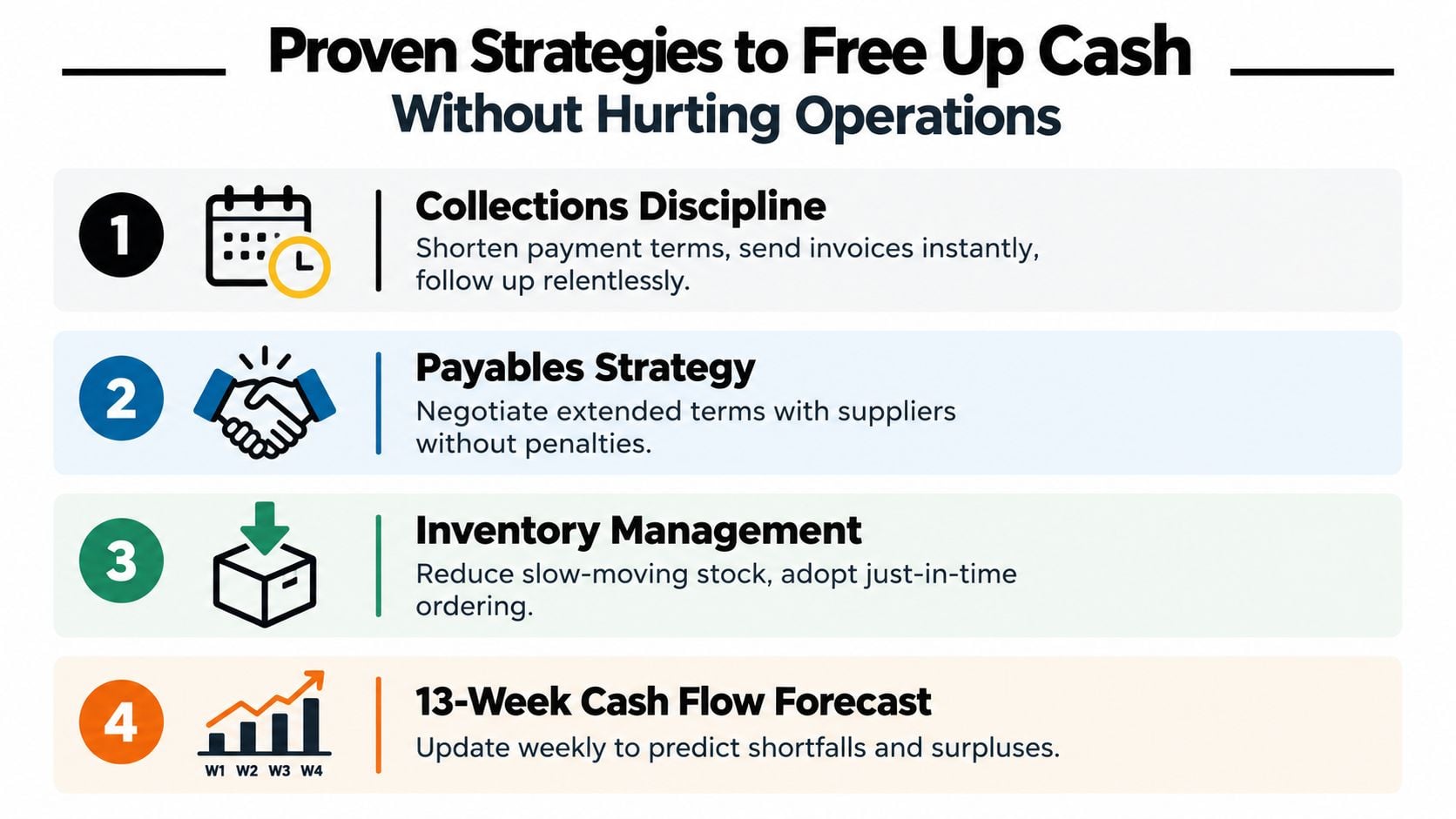 Proven Strategies to Free Up Cash
Without Hurting Operations

1
Collections Discipline
Shorten payment terms, send invoices instantly, follow up relentlessly.

2
Payables Strategy
Negotiate extended terms with suppliers without penalties.

3
Inventory Management
Reduce slow-moving stock, adopt just-in-time ordering.

4
W1 W2 W3 W4
13-Week Cash Flow Forecast
Update weekly to predict shortfalls and surpluses.